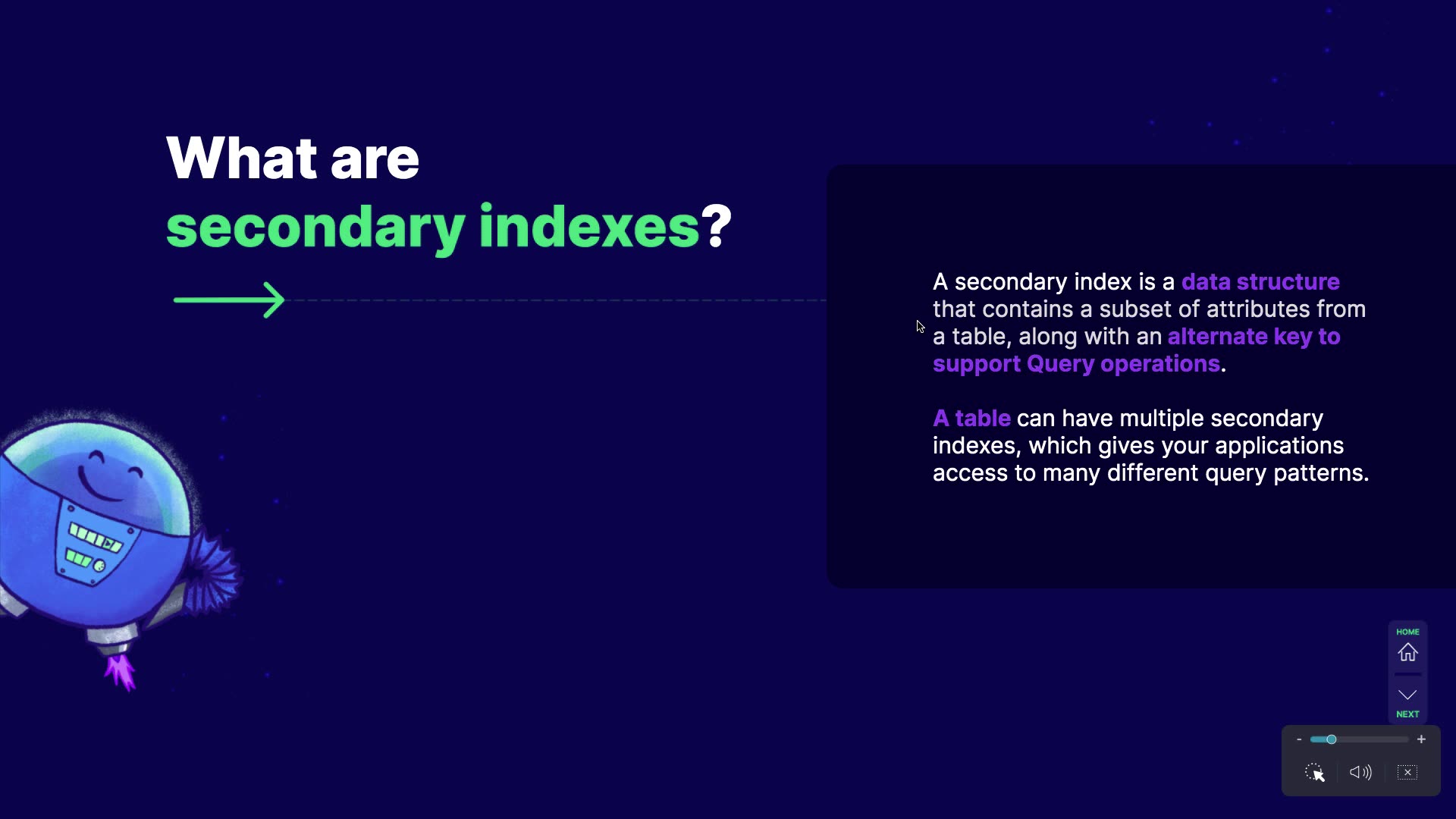 What are secondary indexes?

A secondary index is a data structure that contains a subset of attributes from a table, along with an alternate key to support Query operations.

A table can have multiple secondary indexes, which gives your applications access to many different query patterns.

HOME

NEXT

-

+